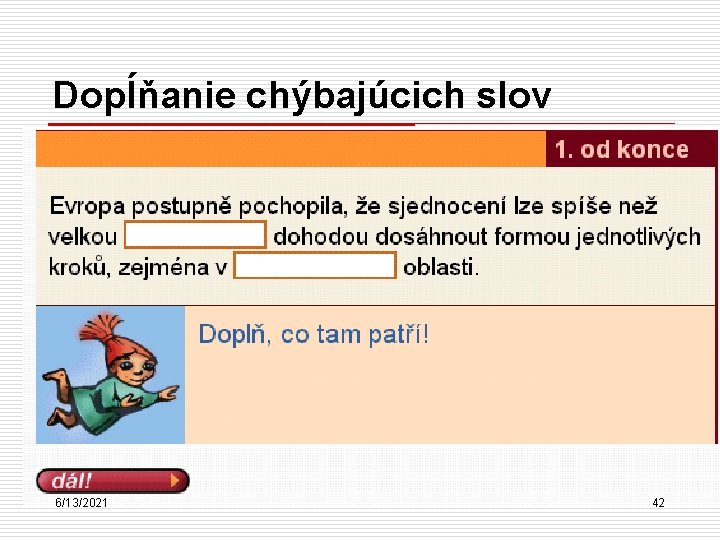 Dopĺňanie chýbajúcich slov

1. od konce

Evropa postupně pochopila, že sjednocení lze spíše než velkou dohodou dosáhnout formou jednotlivých kroků, zejména v oblasti.

Doplň, co tam patří!

dál!

6/13/2021

42